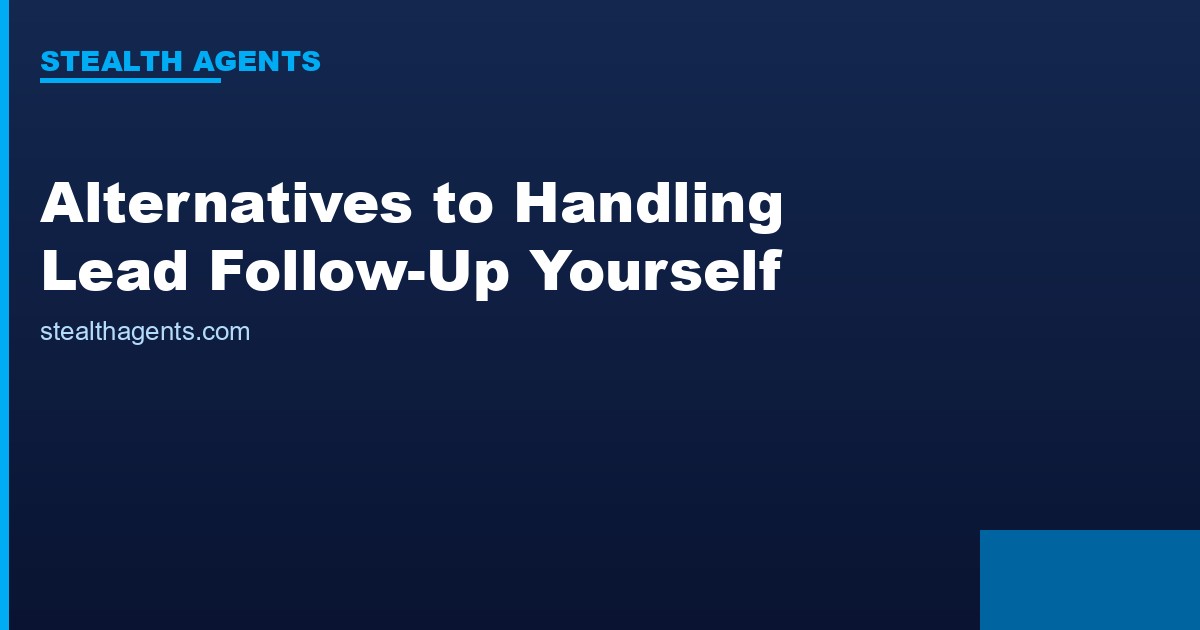 STEALTH AGENTS

Alternatives to Handling Lead Follow-Up Yourself

stealthagents.com